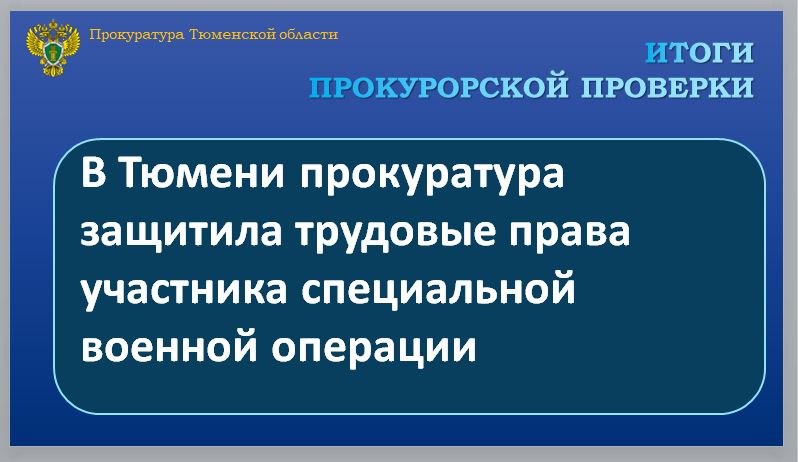 Прокуратура Тюменской области

ИТОГИ
ПРОКУРОРСКОЙ ПРОВЕРКИ

В Тюмени прокуратура защитила трудовые права участника специальной военной операции